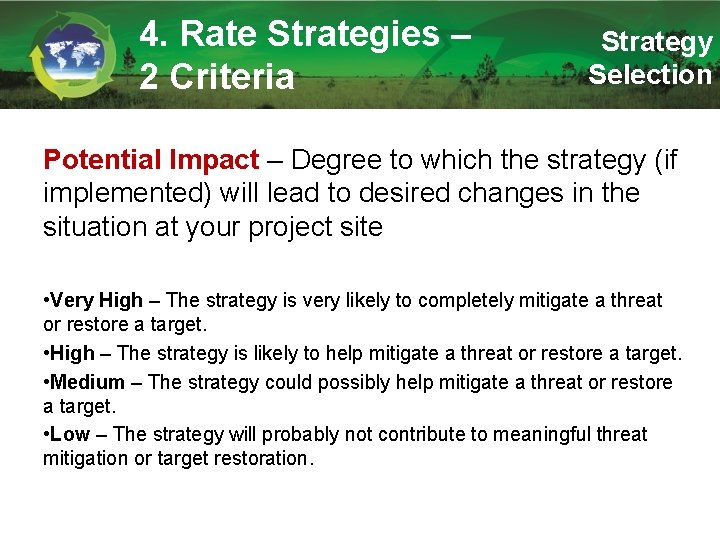 4. Rate Strategies – 2 Criteria

Strategy Selection

Potential Impact – Degree to which the strategy (if implemented) will lead to desired changes in the situation at your project site

•Very High – The strategy is very likely to completely mitigate a threat or restore a target.

•High – The strategy is likely to help mitigate a threat or restore a target.

•Medium – The strategy could possibly help mitigate a threat or restore a target.

•Low – The strategy will probably not contribute to meaningful threat mitigation or target restoration.